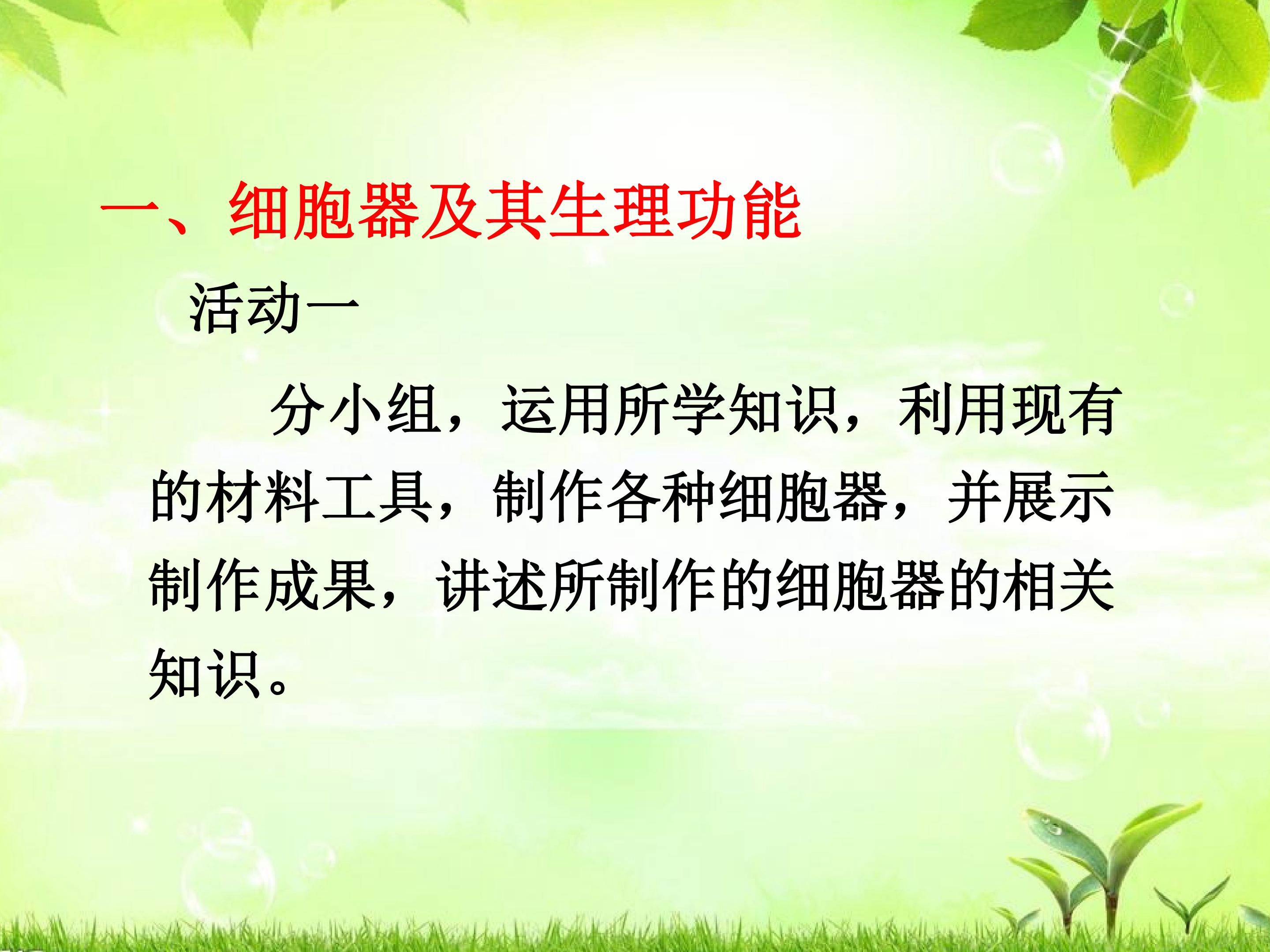 一、细胞器及其生理功能

活动一

分小组，运用所学知识，利用现有的材料工具，制作各种细胞器，并展示制作成果，讲述所制作的细胞器的相关知识。